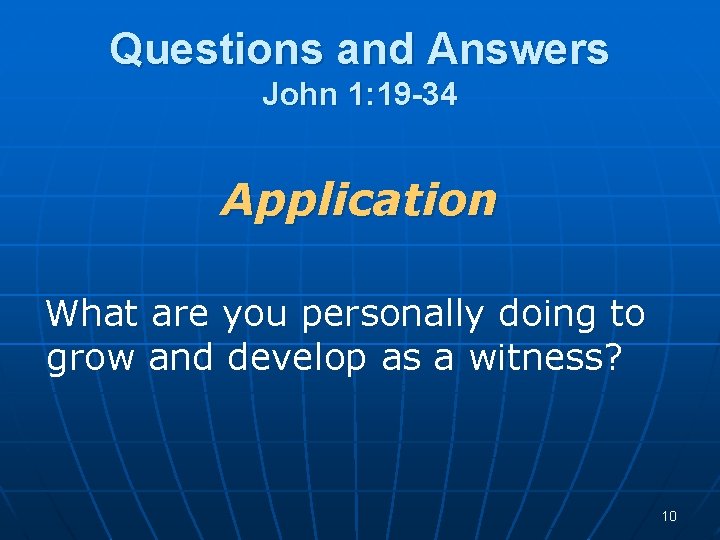 Questions and Answers
John 1:19-34

Application

What are you personally doing to grow and develop as a witness?

10